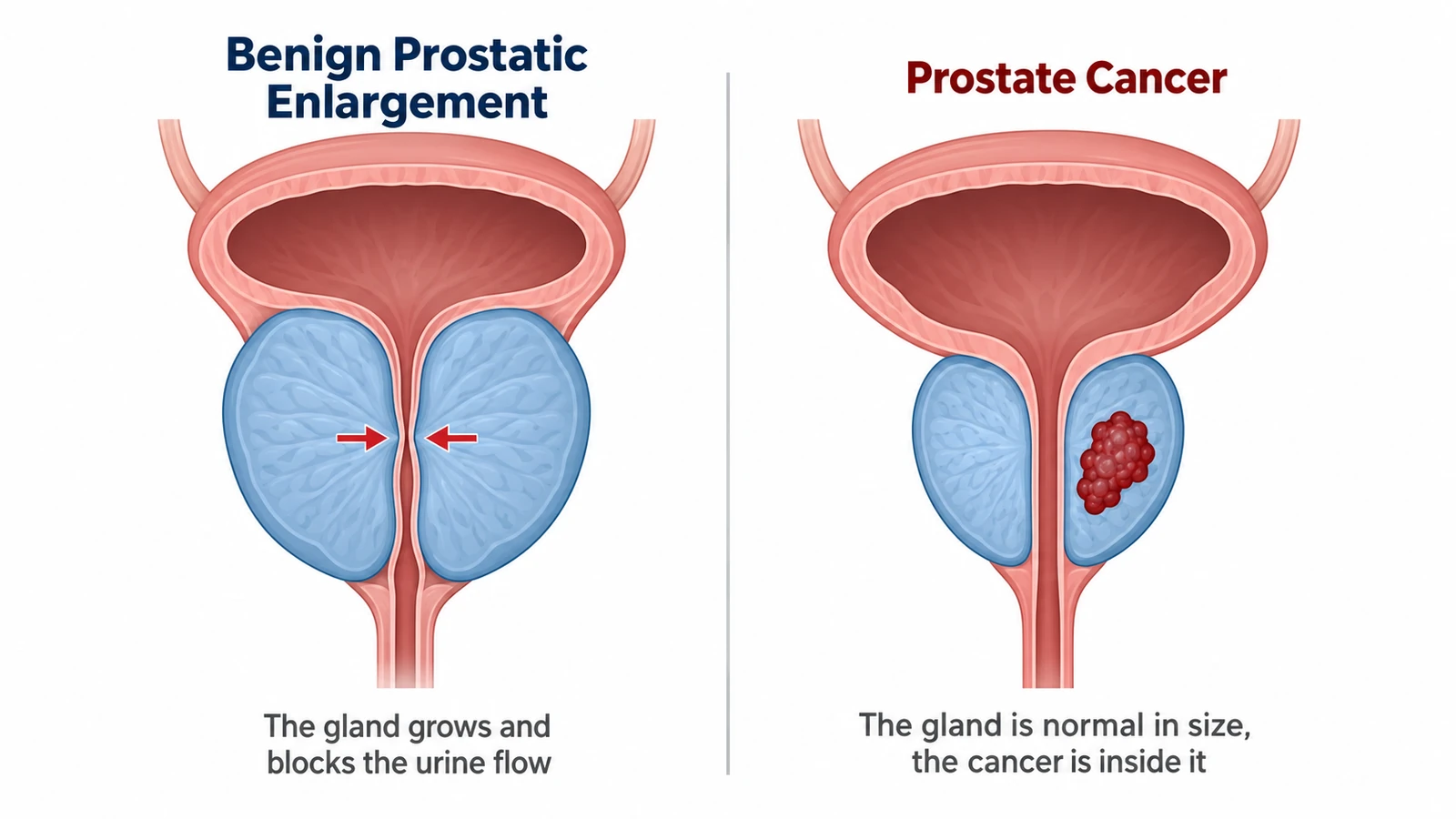 Benign Prostatic Enlargement

The gland grows and blocks the urine flow

Prostate Cancer

The gland is normal in size, the cancer is inside it